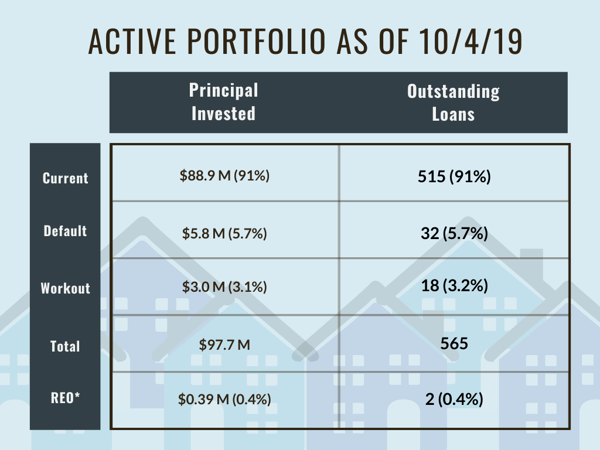 ACTIVE PORTFOLIO AS OF 10/4/19

| | Principal Invested | Outstanding Loans |
|---|---|---|
| Current | \$88.9 M (91%) | 515 (91%) |
| Default | \$5.8 M (5.7%) | 32 (5.7%) |
| Workout | \$3.0 M (3.1%) | 18 (3.2%) |
| Total | \$97.7 M | 565 |
| REO* | \$0.39 M (0.4%) | 2 (0.4%) |